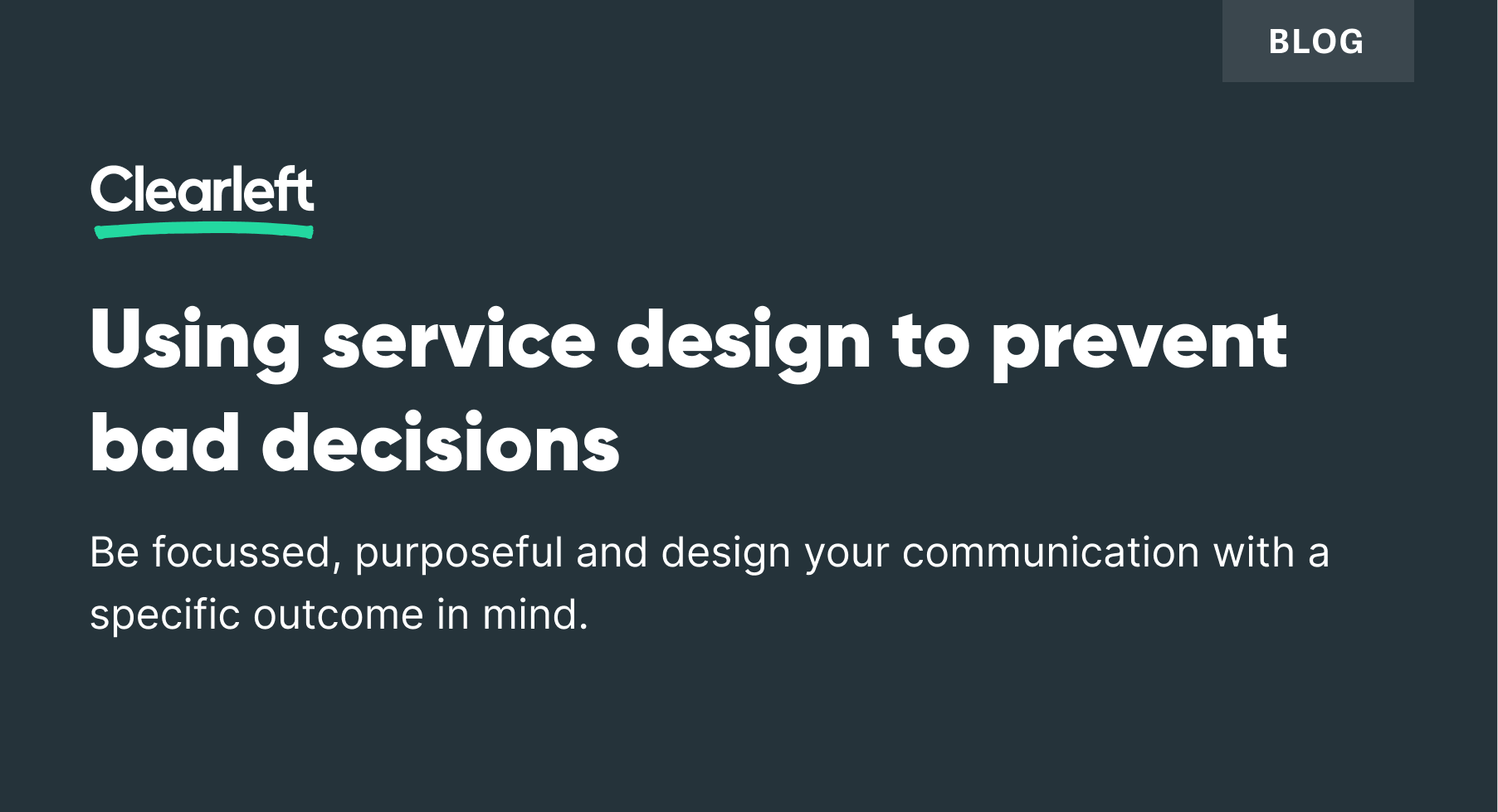 BLOG

Clearleft

Using service design to prevent bad decisions

Be focussed, purposeful and design your communication with a specific outcome in mind.